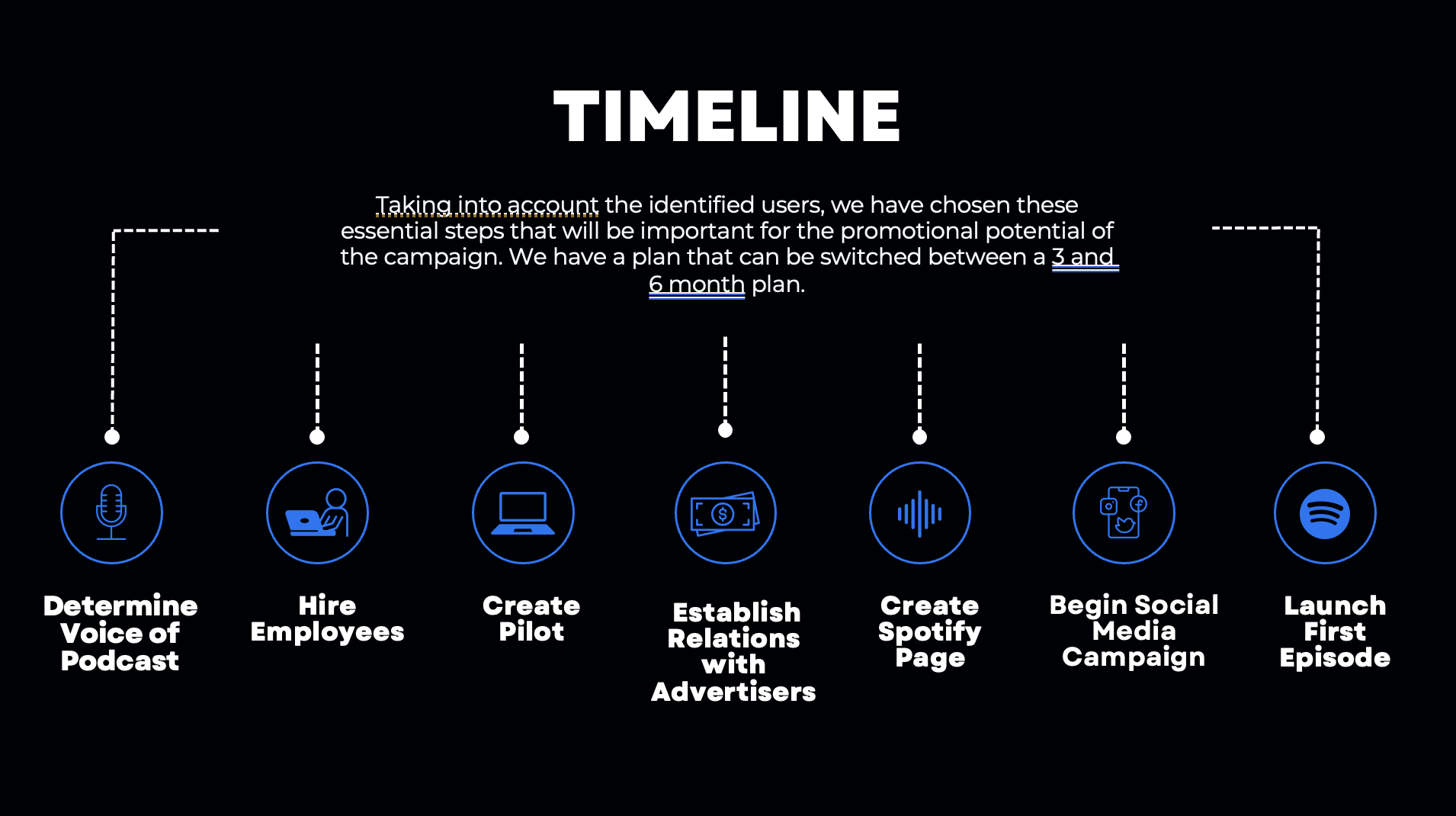 TIMELINE

Taking into account the identified users, we have chosen these essential steps that will be important for the promotional potential of the campaign. We have a plan that can be switched between a 3 and 6 month plan.

Determine Voice of Podcast

Hire Employees

Create Pilot

Establish Relations with Advertisers

Create Spotify Page

Begin Social Media Campaign

Launch First Episode